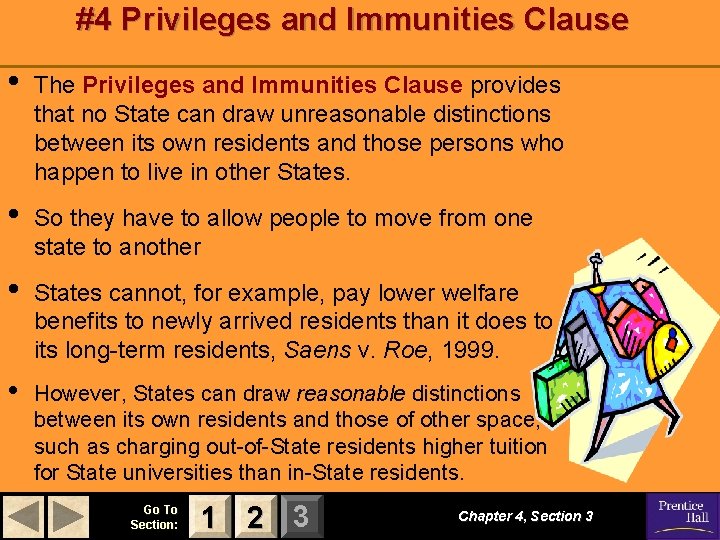 #4 Privileges and Immunities Clause

• The Privileges and Immunities Clause provides that no State can draw unreasonable distinctions between its own residents and those persons who happen to live in other States.

• So they have to allow people to move from one state to another

• States cannot, for example, pay lower welfare benefits to newly arrived residents than it does to its long-term residents, Saens v. Roe, 1999.

• However, States can draw reasonable distinctions between its own residents and those of other space, such as charging out-of-State residents higher tuition for State universities than in-State residents.

Go To Section:
1
2
3

Chapter 4, Section 3

Prentice Hall